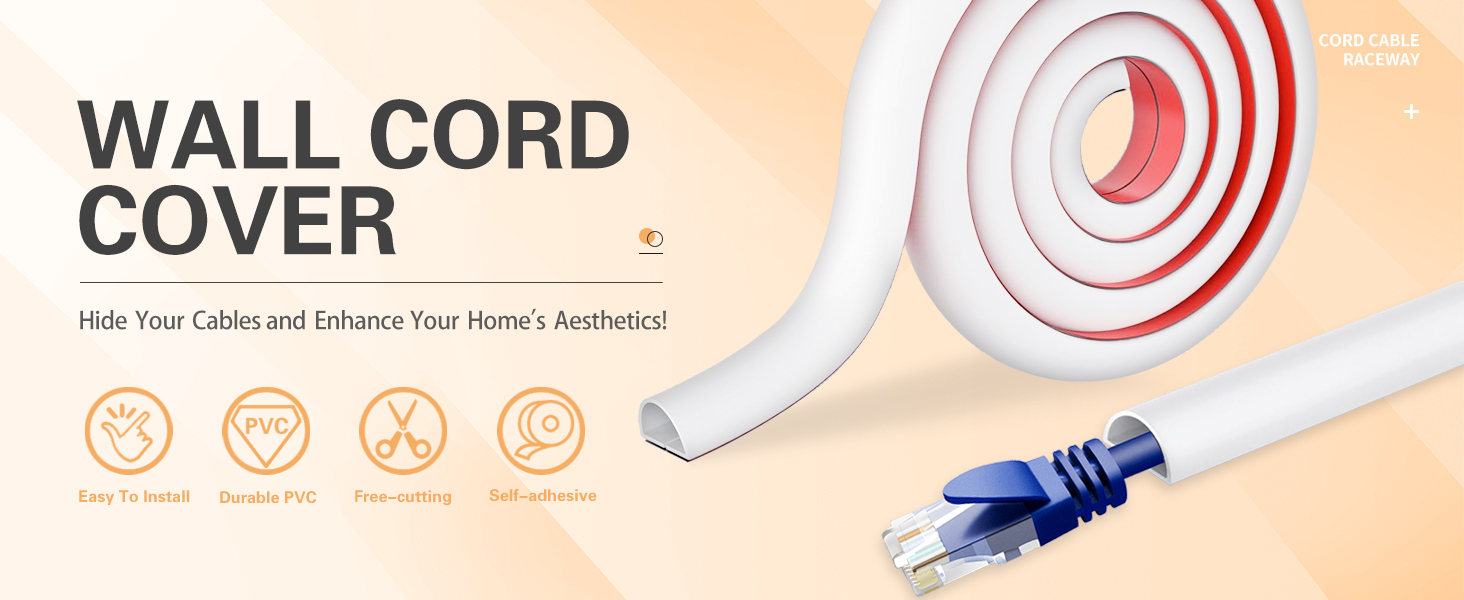 CORD CABLE
RACEWAY

+

WALL CORD COVER

Hide Your Cables and Enhance Your Home's Aesthetics!

PVC

Easy To Install

Durable PVC

Free-cutting

Self-adhesive